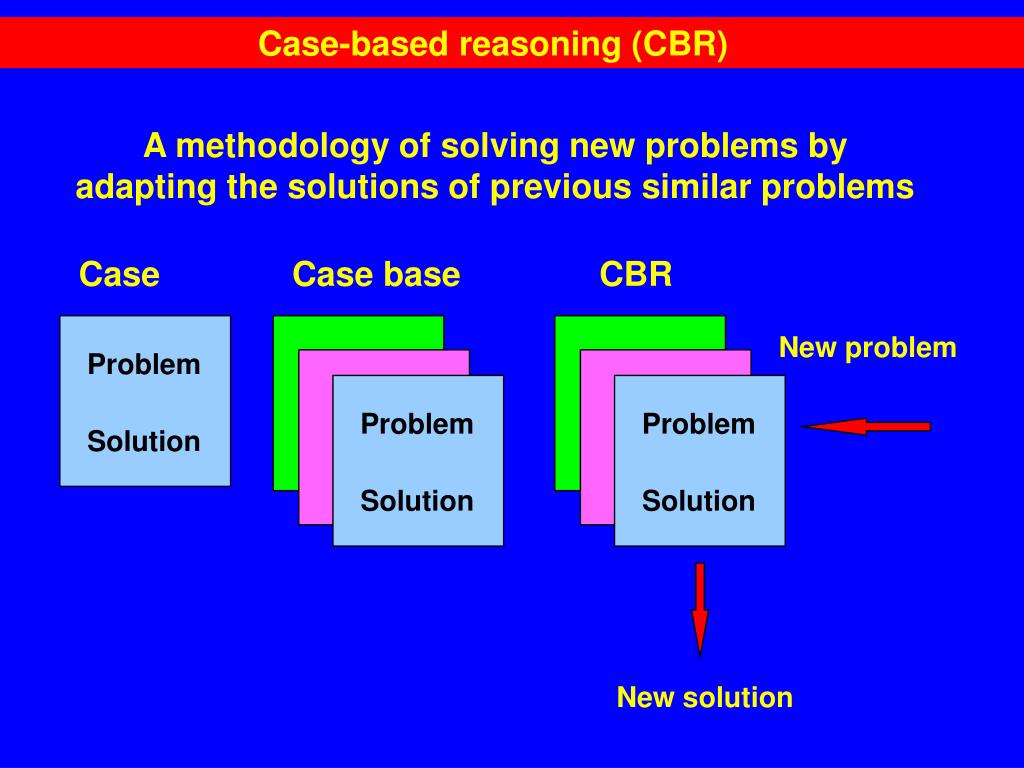 Case-based reasoning (CBR)

A methodology of solving new problems by adapting the solutions of previous similar problems

Case

Problem

Solution

Case base

Problem

Solution

CBR

Problem

Solution

New problem

New solution